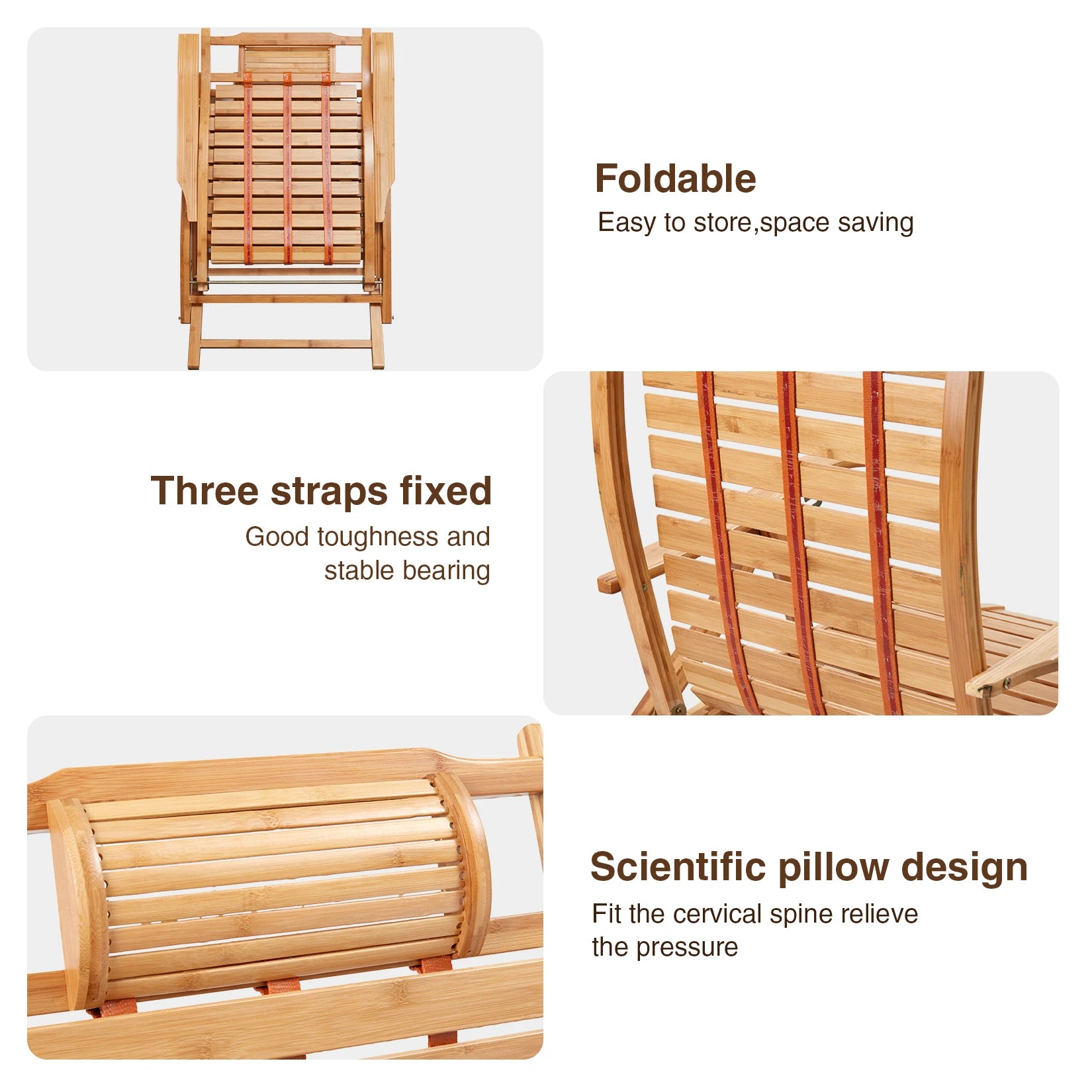 Foldable
Easy to store,space saving

Three straps fixed
Good toughness and stable bearing

Scientific pillow design
Fit the cervical spine relieve the pressure